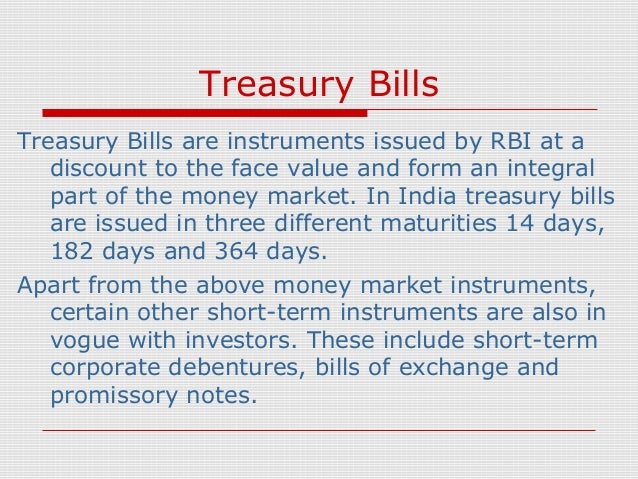 Treasury Bills

Treasury Bills are instruments issued by RBI at a discount to the face value and form an integral part of the money market. In India treasury bills are issued in three different maturities 14 days, 182 days and 364 days.

Apart from the above money market instruments, certain other short-term instruments are also in vogue with investors. These include short-term corporate debentures, bills of exchange and promissory notes.